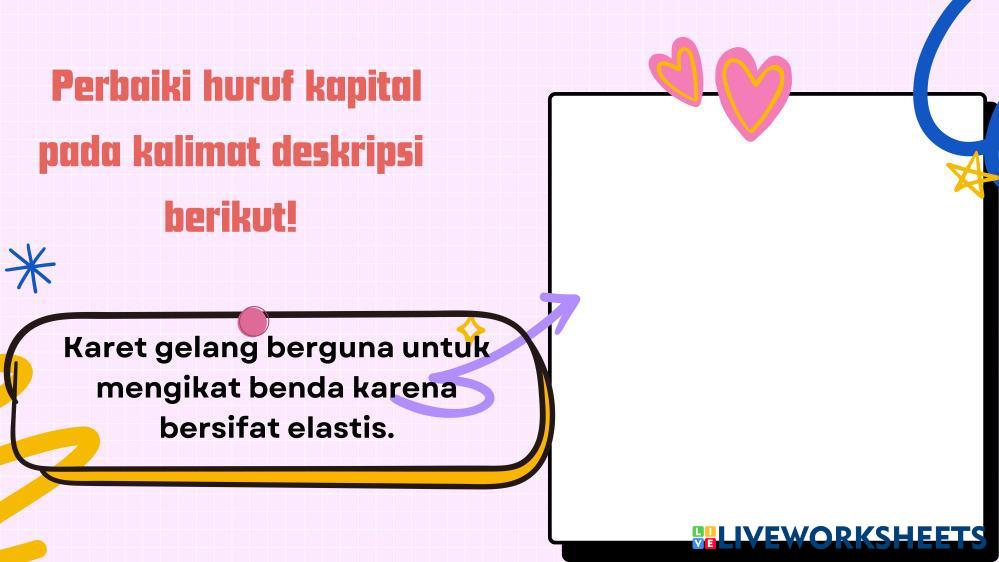 Perbaiki huruf kapital pada kalimat deskripsi berikut!

Karet gelang berguna untuk mengikat benda karena bersifat elastis.

LIVEWORKSHEETS